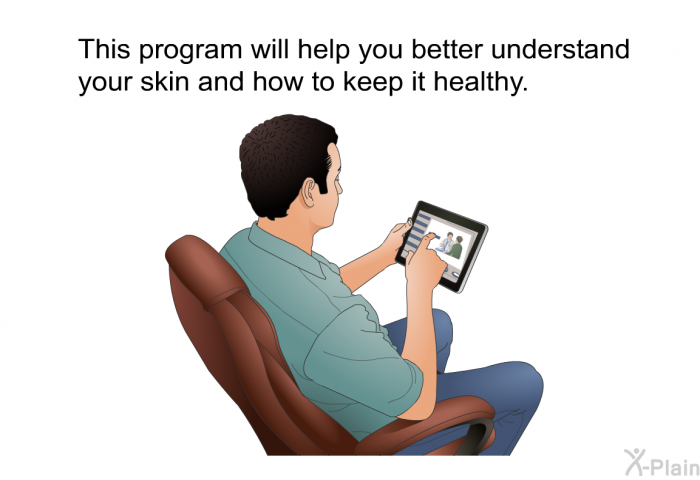 This program will help you better understand your skin and how to keep it healthy.

X-Plain